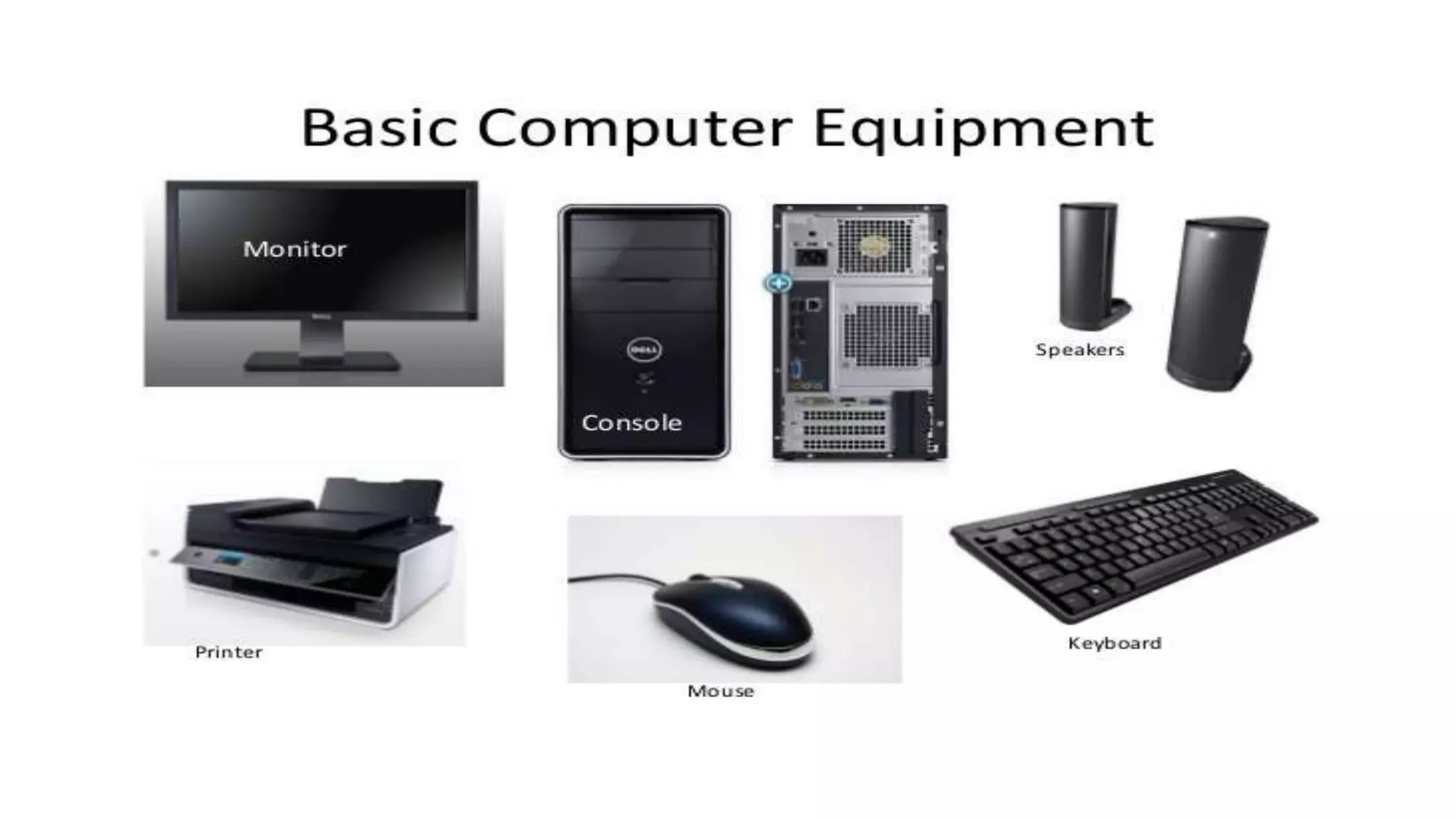 Basic Computer Equipment

Monitor

DELL

Console

Speakers

Printer

Mouse

Keyboard